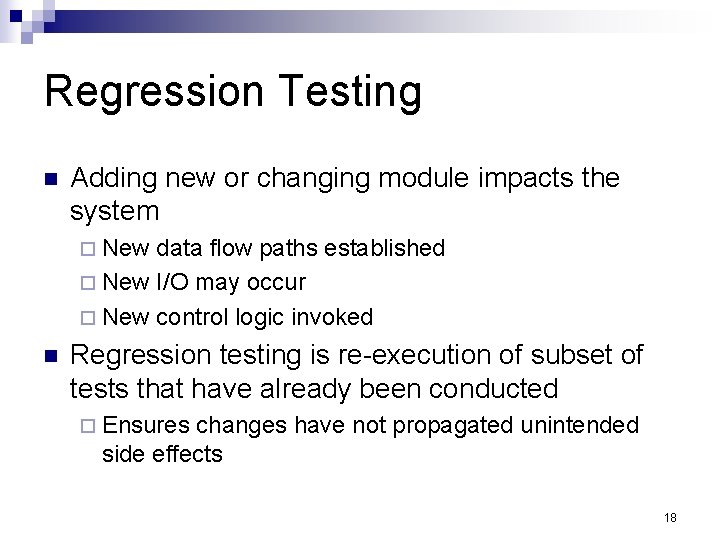 Regression Testing

Adding new or changing module impacts the system

New data flow paths established

New I/O may occur

New control logic invoked

Regression testing is re-execution of subset of tests that have already been conducted

Ensures changes have not propagated unintended side effects

18